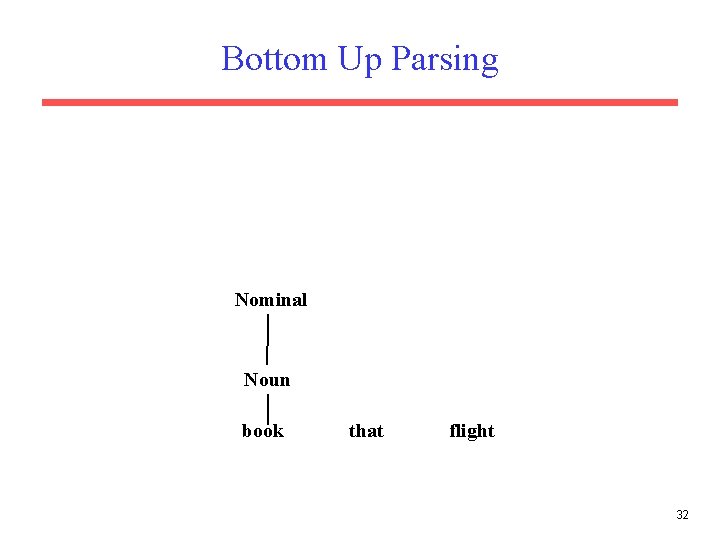 Bottom Up Parsing

Nominal

Noun

book that flight

32